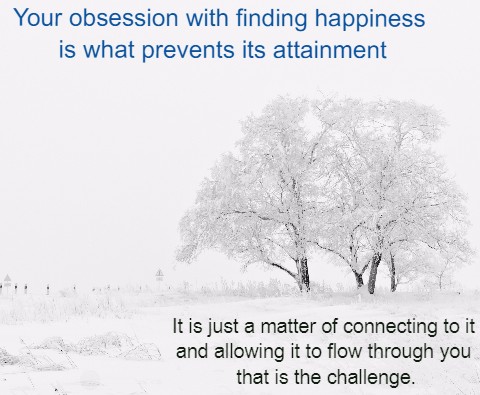 Your obsession with finding happiness is what prevents its attainment

It is just a matter of connecting to it and allowing it to flow through you that is the challenge.